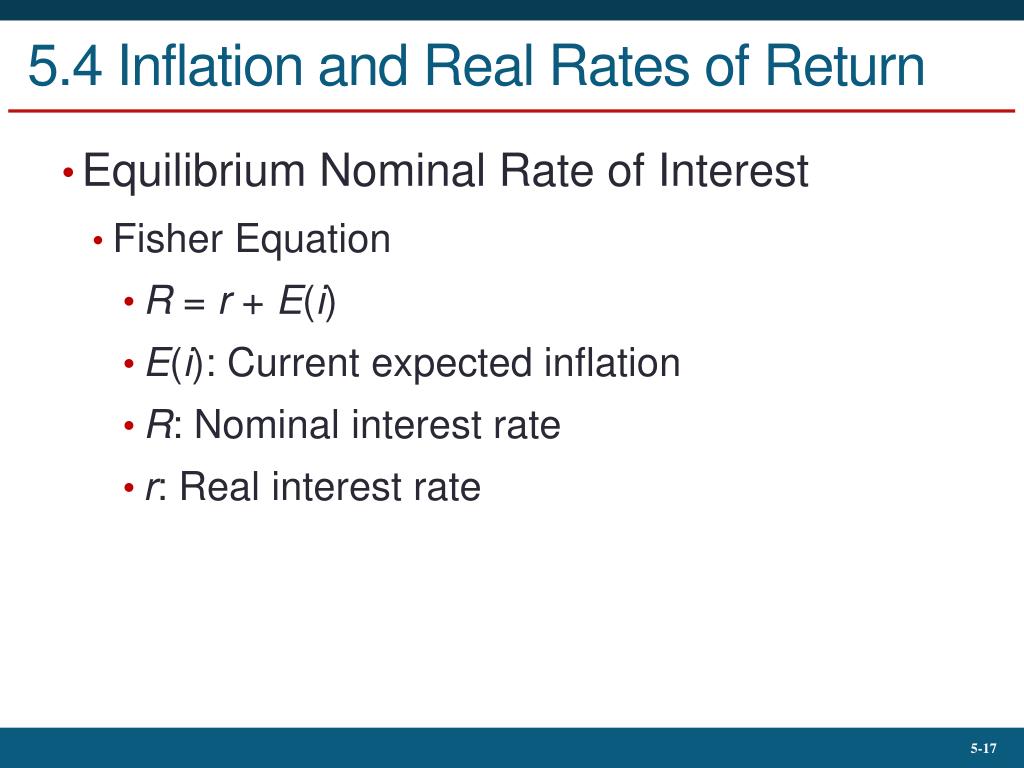 5.4 Inflation and Real Rates of Return

• Equilibrium Nominal Rate of Interest

• Fisher Equation

• $R = r + E(i)$

• $E(i)$: Current expected inflation

• $R$: Nominal interest rate

• $r$: Real interest rate

5-17